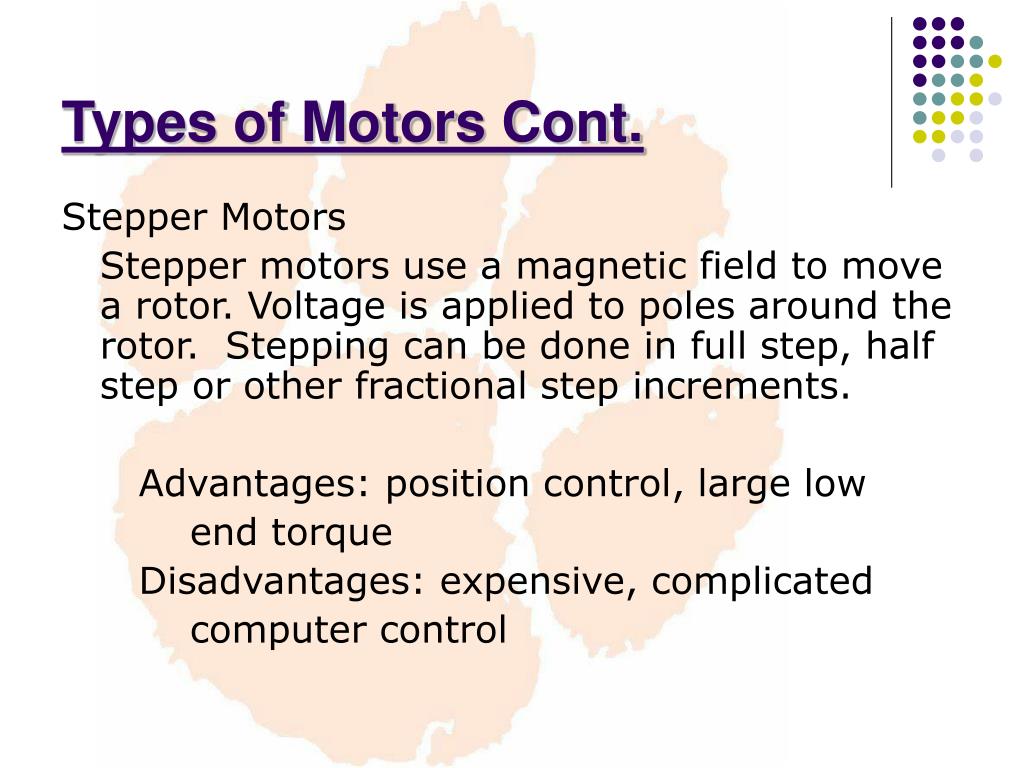 Types of Motors Cont.

Stepper Motors

Stepper motors use a magnetic field to move a rotor. Voltage is applied to poles around the rotor. Stepping can be done in full step, half step or other fractional step increments.

Advantages: position control, large low end torque

Disadvantages: expensive, complicated computer control